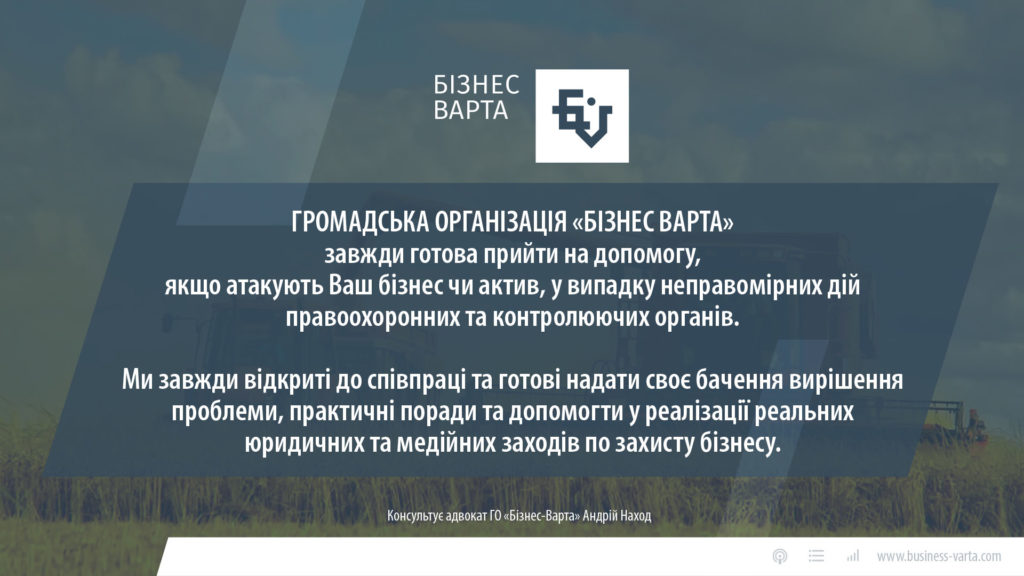 БІЗНЕС
ВАРТА

ГРОМАДСЬКА ОРГАНІЗАЦІЯ «БІЗНЕС ВАРТА»
завжди готова прийти на допомогу,
якщо атакують Ваш бізнес чи актив, у випадку неправомірних дій правоохоронних та контролюючих органів.

Ми завжди відкриті до співпраці та готові надати своє бачення вирішення проблеми, практичні поради та допомогти у реалізації реальних юридичних та медійних заходів по захисту бізнесу.

Консультує адвокат ГО «Бізнес-Варта» Андрій Наход

www.business-varta.com